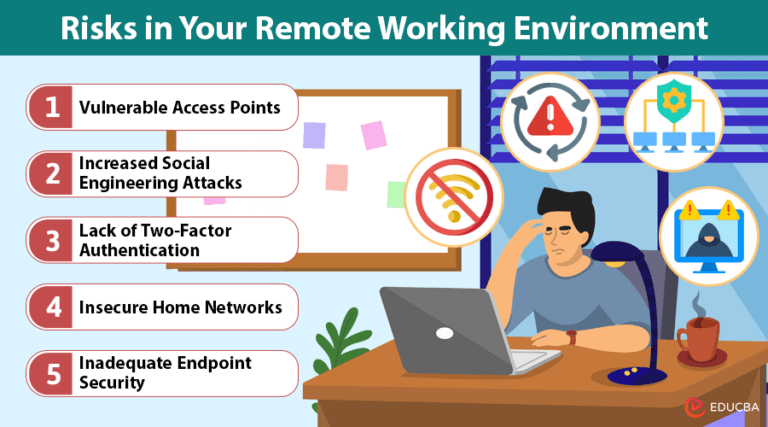 Risks in Your Remote Working Environment

1 Vulnerable Access Points

2 Increased Social Engineering Attacks

3 Lack of Two-Factor Authentication

4 Insecure Home Networks

5 Inadequate Endpoint Security

EDUCBA